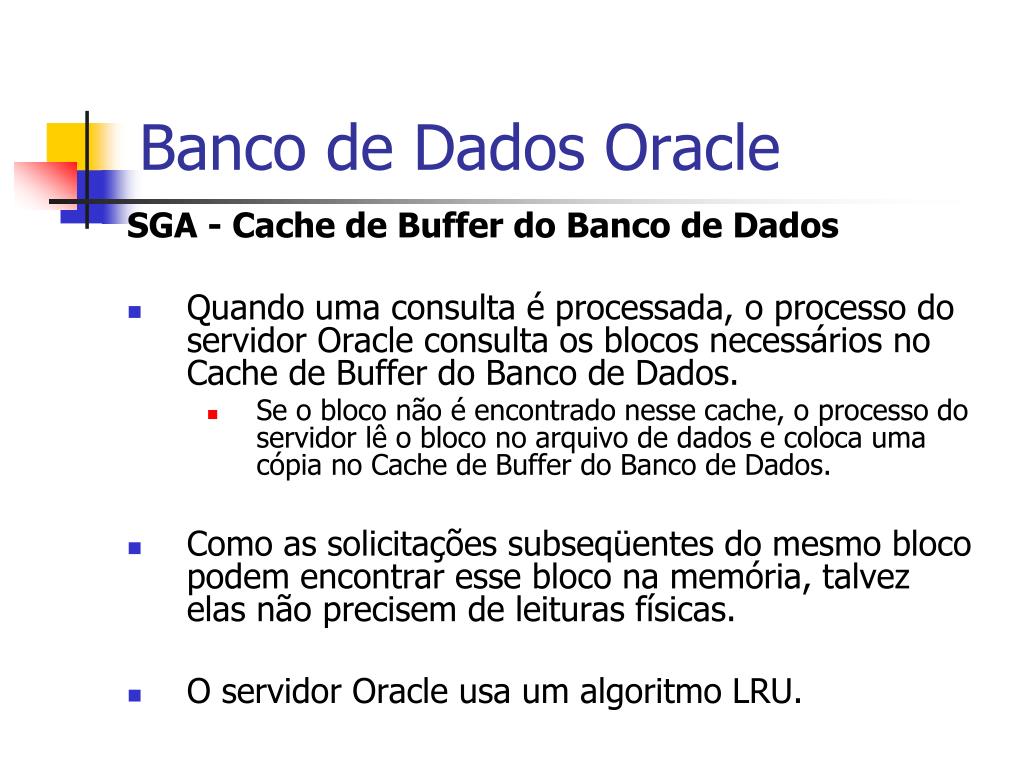 Banco de Dados Oracle

SGA - Cache de Buffer do Banco de Dados

Quando uma consulta é processada, o processo do servidor Oracle consulta os blocos necessários no Cache de Buffer do Banco de Dados.

Se o bloco não é encontrado nesse cache, o processo do servidor lê o bloco no arquivo de dados e coloca uma cópia no Cache de Buffer do Banco de Dados.

Como as solicitações subseqüentes do mesmo bloco podem encontrar esse bloco na memória, talvez elas não precisem de leituras físicas.

O servidor Oracle usa um algoritmo LRU.